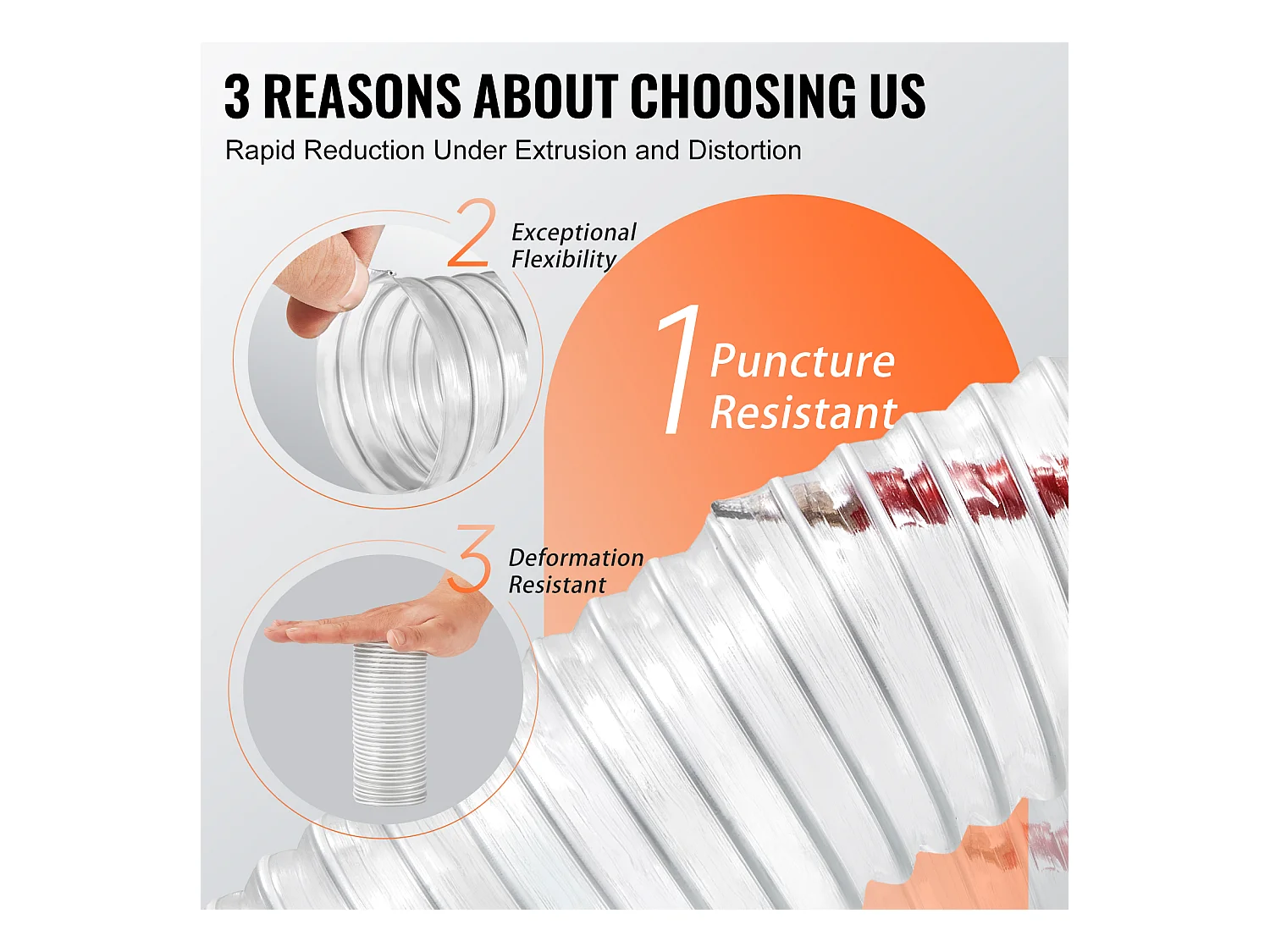 3 REASONS ABOUT CHOOSING US
Rapid Reduction Under Extrusion and Distortion

2 Exceptional Flexibility

1 Puncture Resistant

3 Deformation Resistant